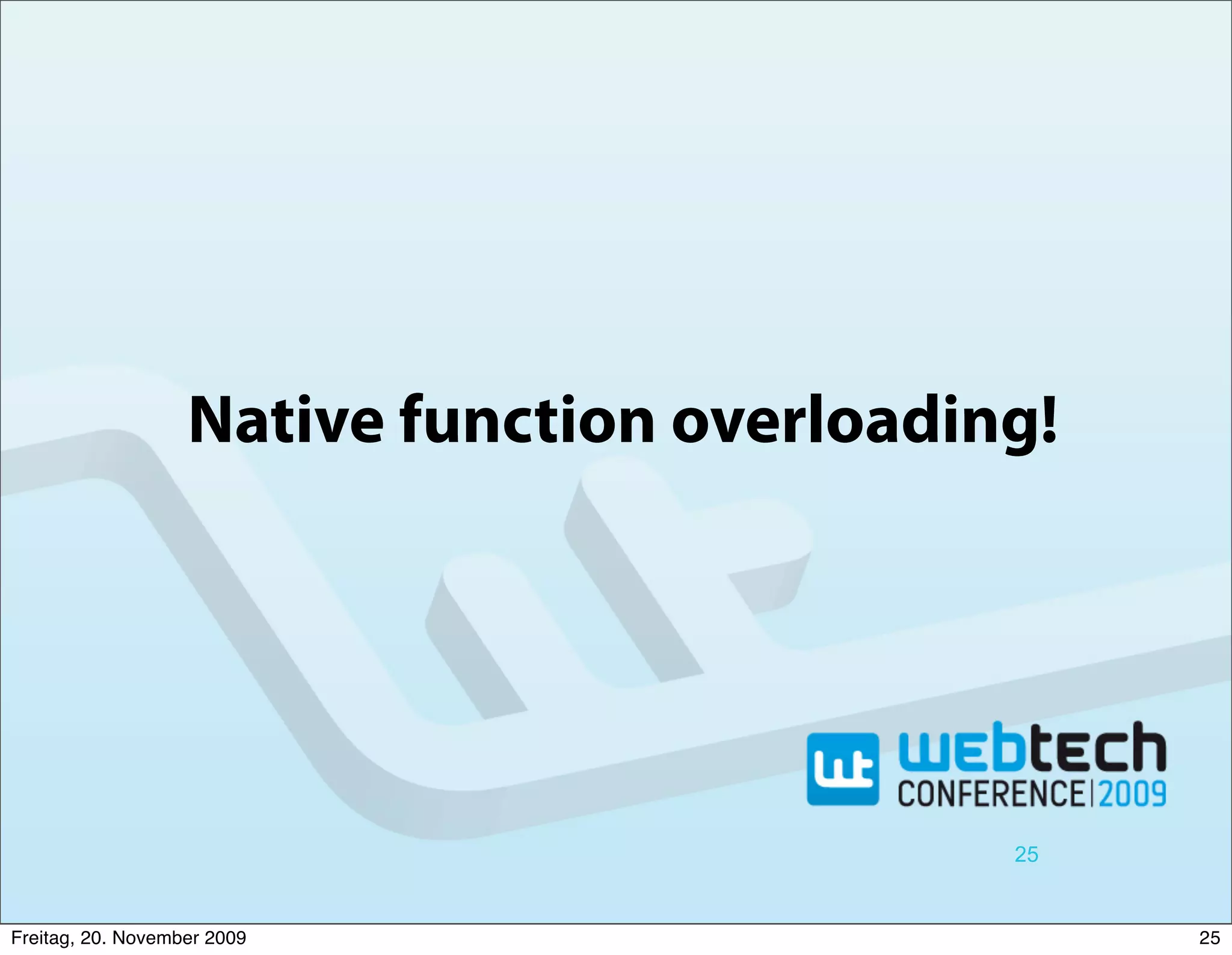 Native function overloading!

wt webtech CONFERENCE|2009

25

Freitag, 20. November 2009

25